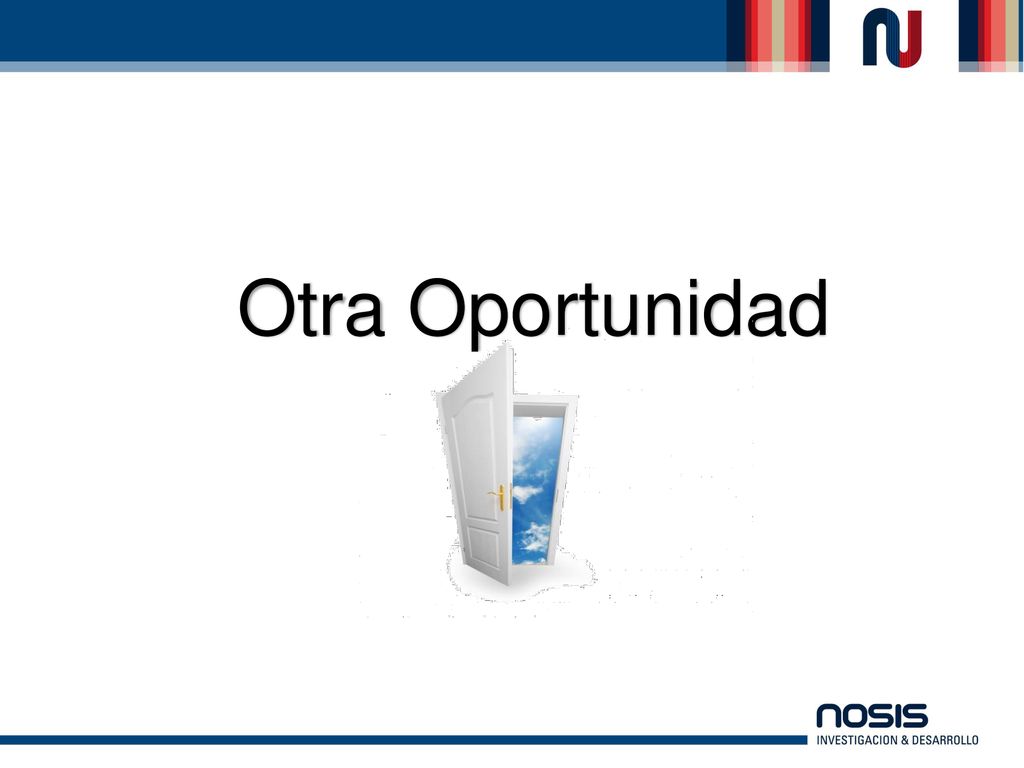 Otra Oportunidad

NOSIS
INVESTIGACION & DESARROLLO